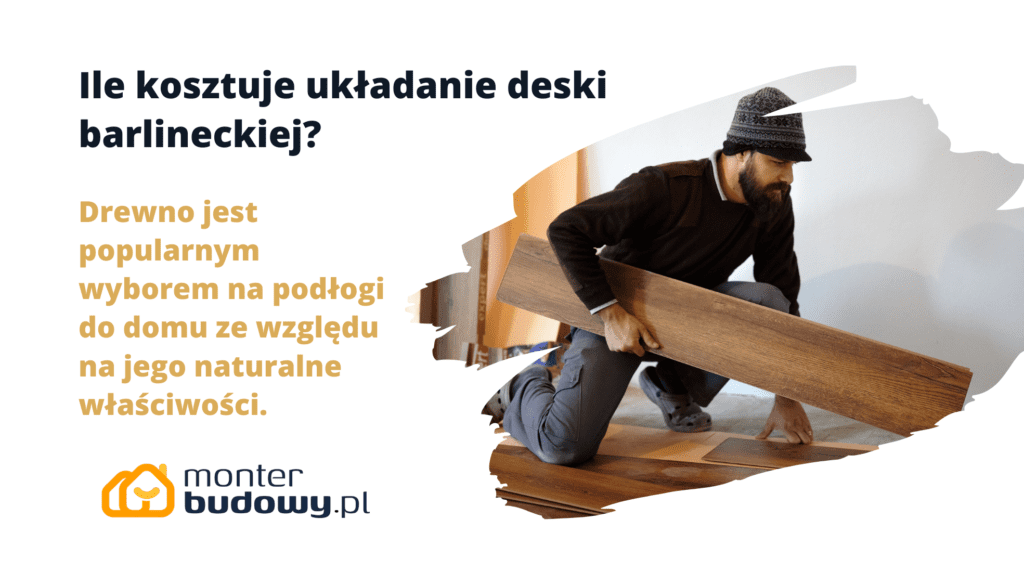 Ile kosztuje układanie deski barlineckiej?

Drewno jest popularnym wyborem na podłogi do domu ze względu na jego naturalne właściwości.

monter budowy.pl